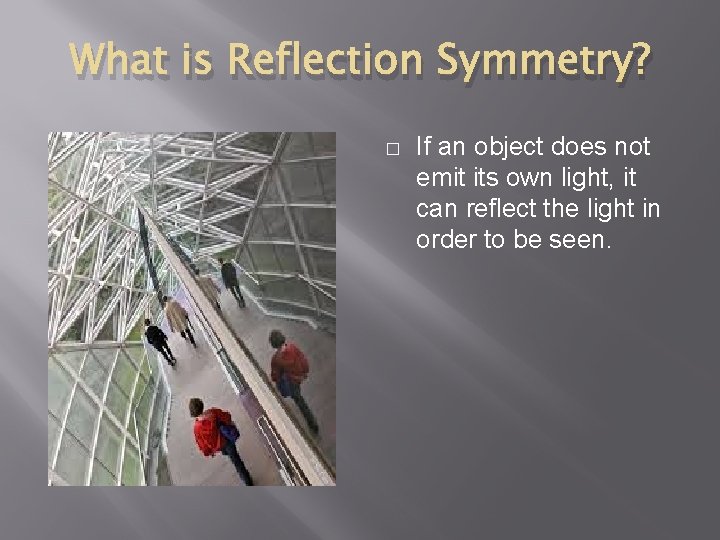 What is Reflection Symmetry?

□ If an object does not emit its own light, it can reflect the light in order to be seen.